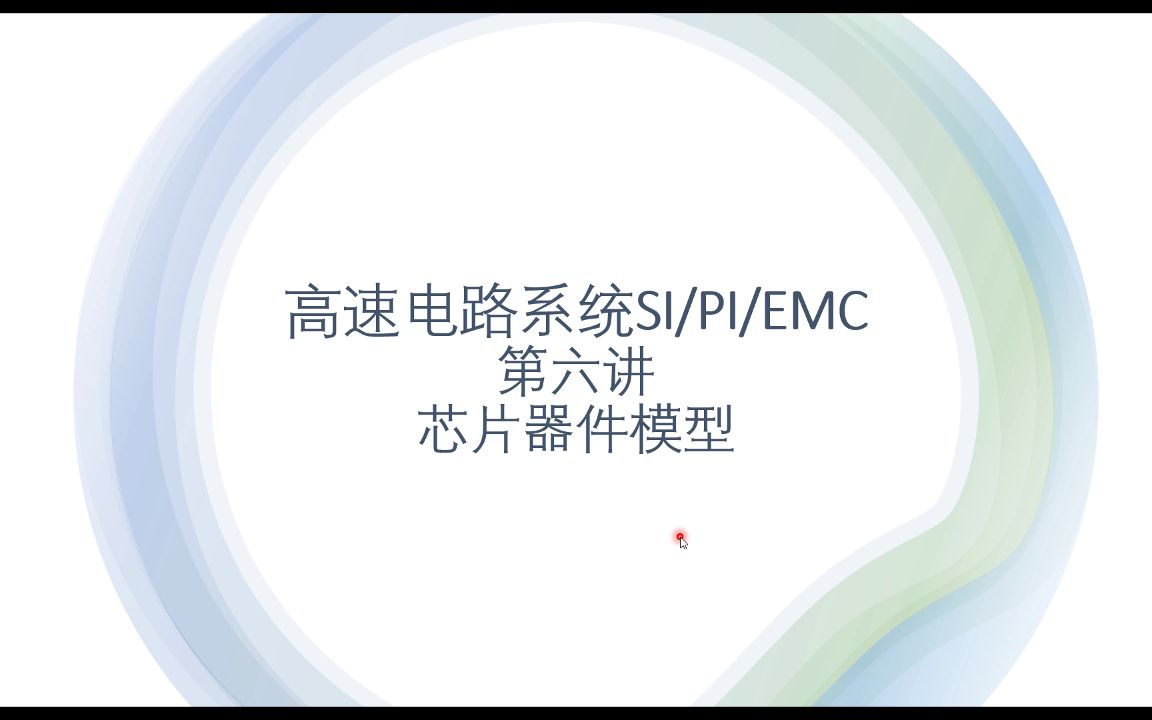 高速电路系统SI/PI/EMC
第六讲
芯片器件模型